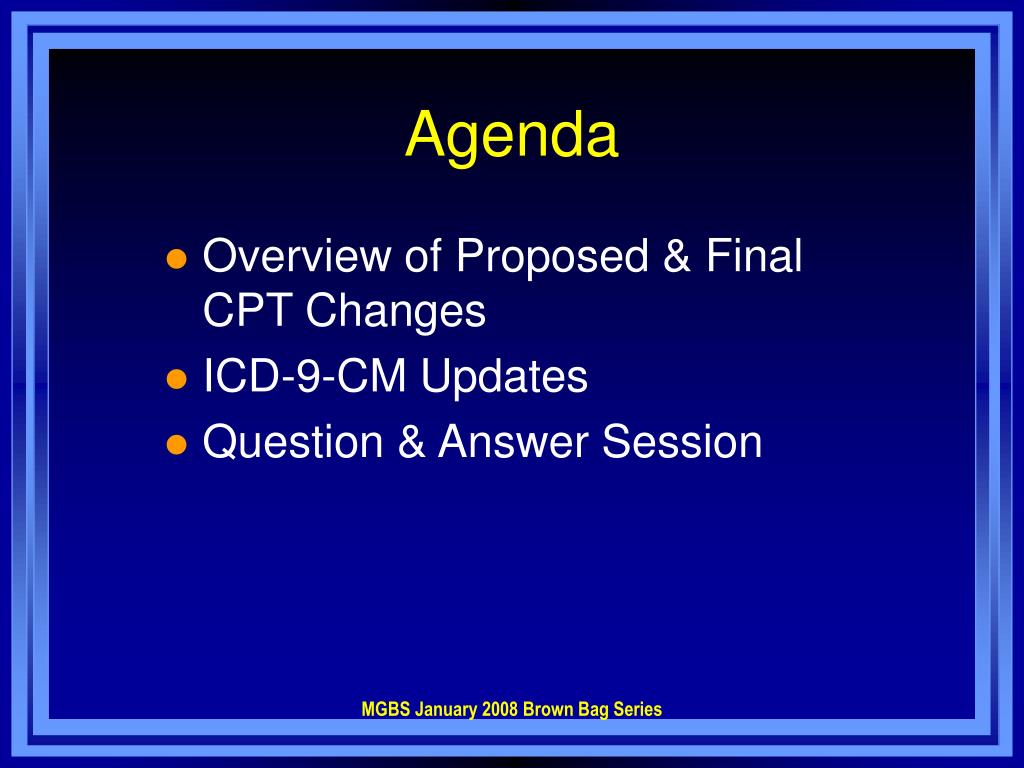 Agenda

- Overview of Proposed & Final CPT Changes
- ICD-9-CM Updates
- Question & Answer Session

MGBS January 2008 Brown Bag Series